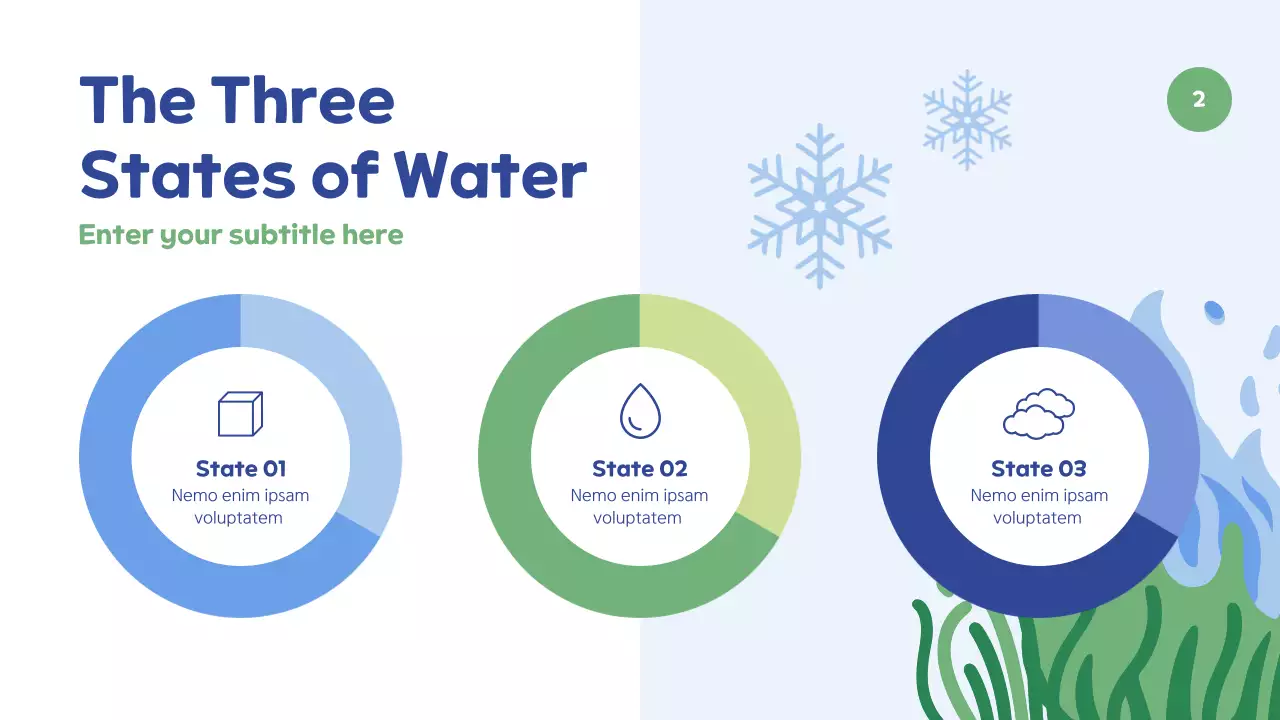 The Three States of Water

Enter your subtitle here

2

State 01
Nemo enim ipsam voluptatem

State 02
Nemo enim ipsam voluptatem

State 03
Nemo enim ipsam voluptatem